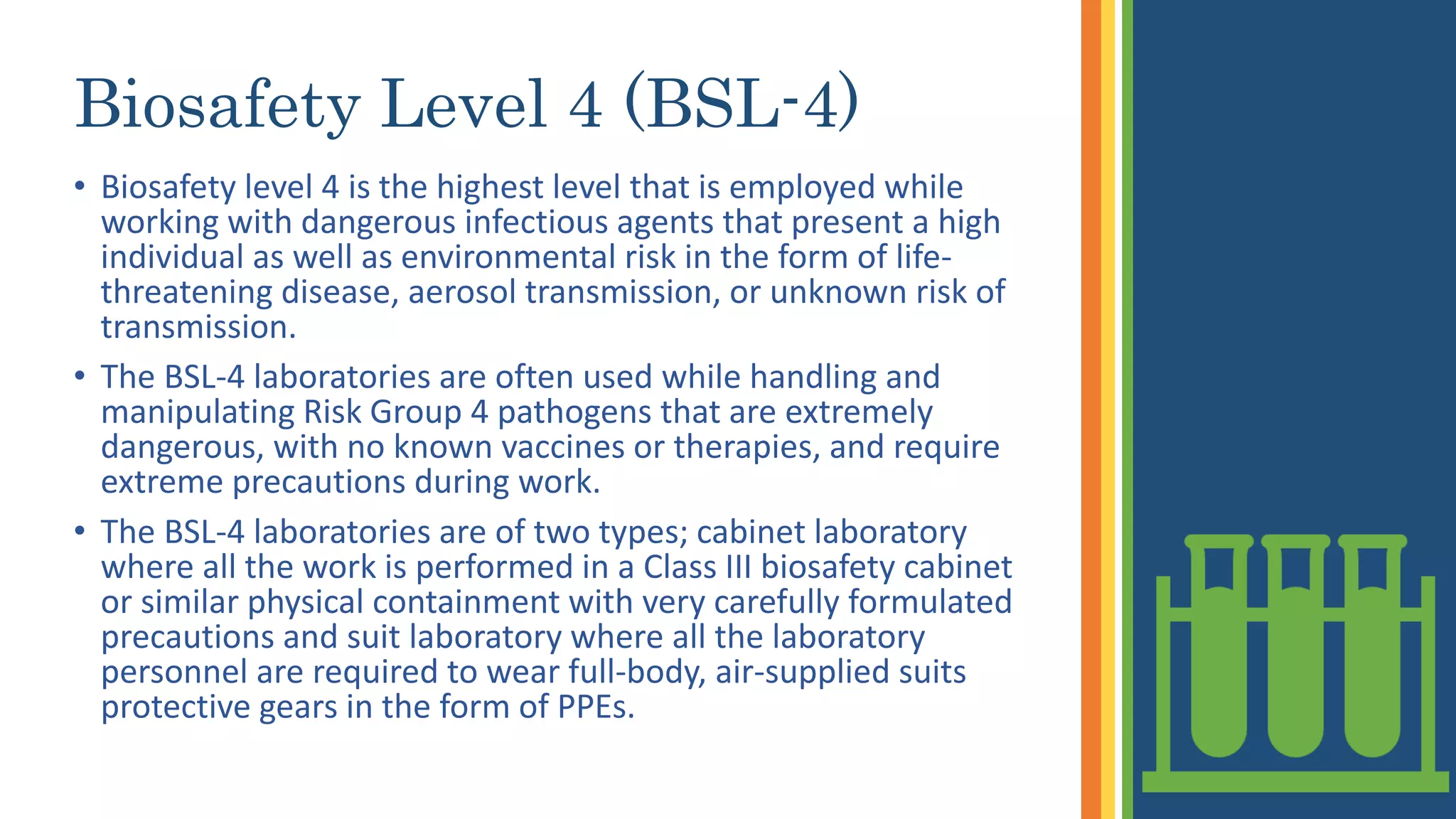 Biosafety Level 4 (BSL-4)

• Biosafety level 4 is the highest level that is employed while working with dangerous infectious agents that present a high individual as well as environmental risk in the form of life-threatening disease, aerosol transmission, or unknown risk of transmission.

• The BSL-4 laboratories are often used while handling and manipulating Risk Group 4 pathogens that are extremely dangerous, with no known vaccines or therapies, and require extreme precautions during work.

• The BSL-4 laboratories are of two types; cabinet laboratory where all the work is performed in a Class III biosafety cabinet or similar physical containment with very carefully formulated precautions and suit laboratory where all the laboratory personnel are required to wear full-body, air-supplied suits protective gears in the form of PPEs.